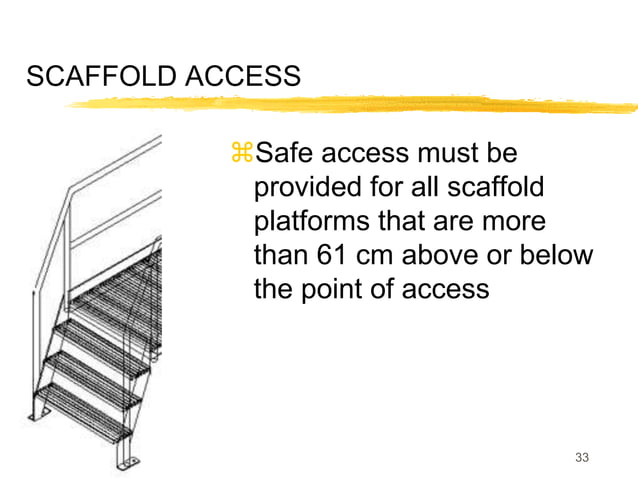 SCAFFOLD ACCESS

⌘Safe access must be provided for all scaffold platforms that are more than 61 cm above or below the point of access

33